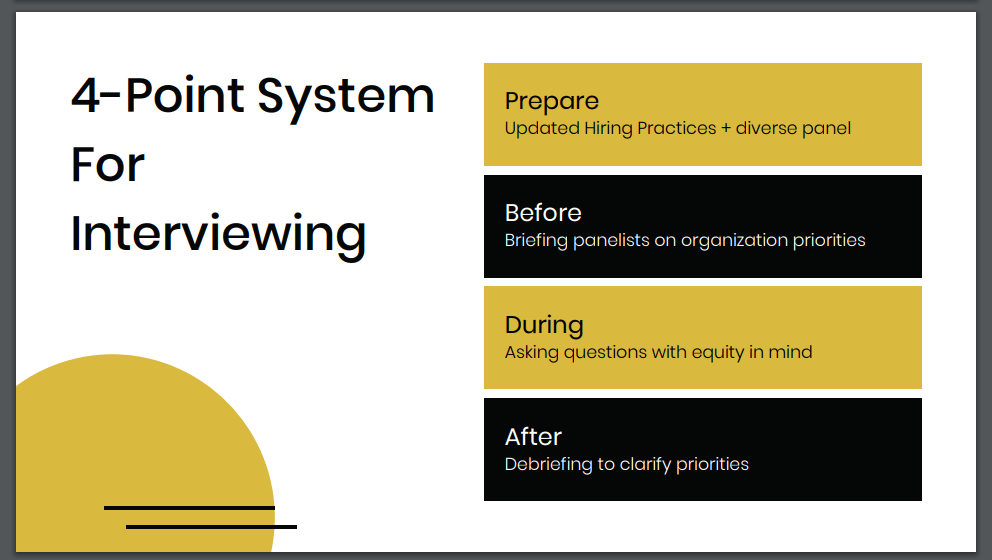 4-Point System For Interviewing

Prepare
Updated Hiring Practices + diverse panel

Before
Briefing panelists on organization priorities

During
Asking questions with equity in mind

After
Debriefing to clarify priorities